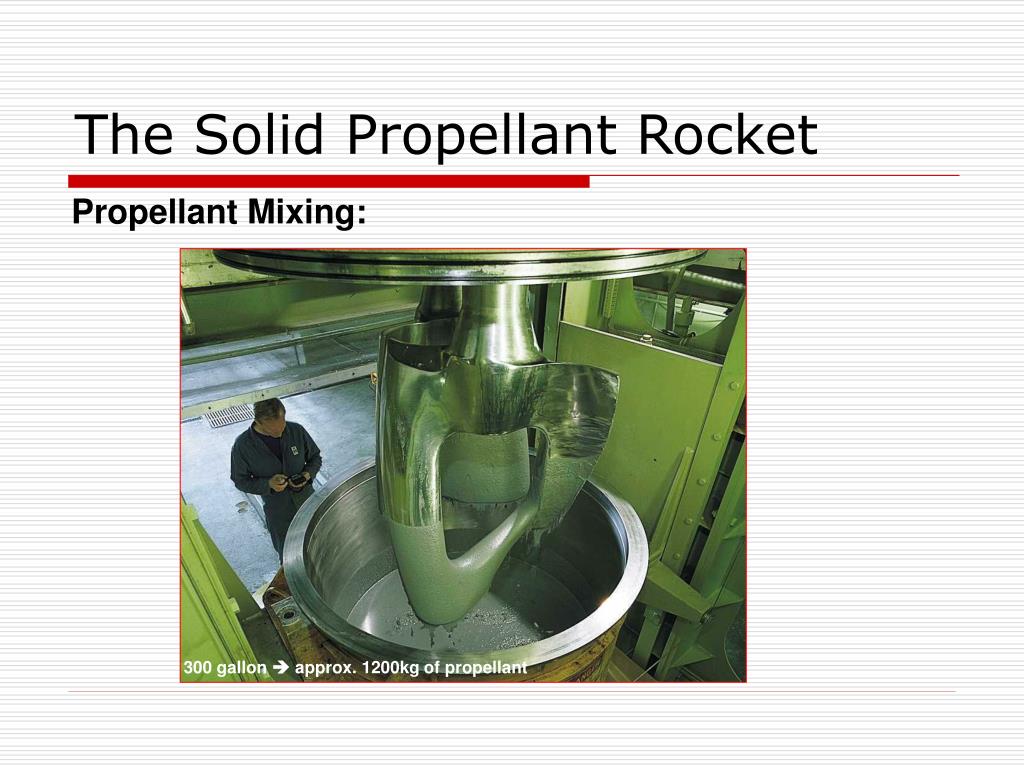 The Solid Propellant Rocket

Propellant Mixing:

300 gallon ➔ approx. 1200kg of propellant